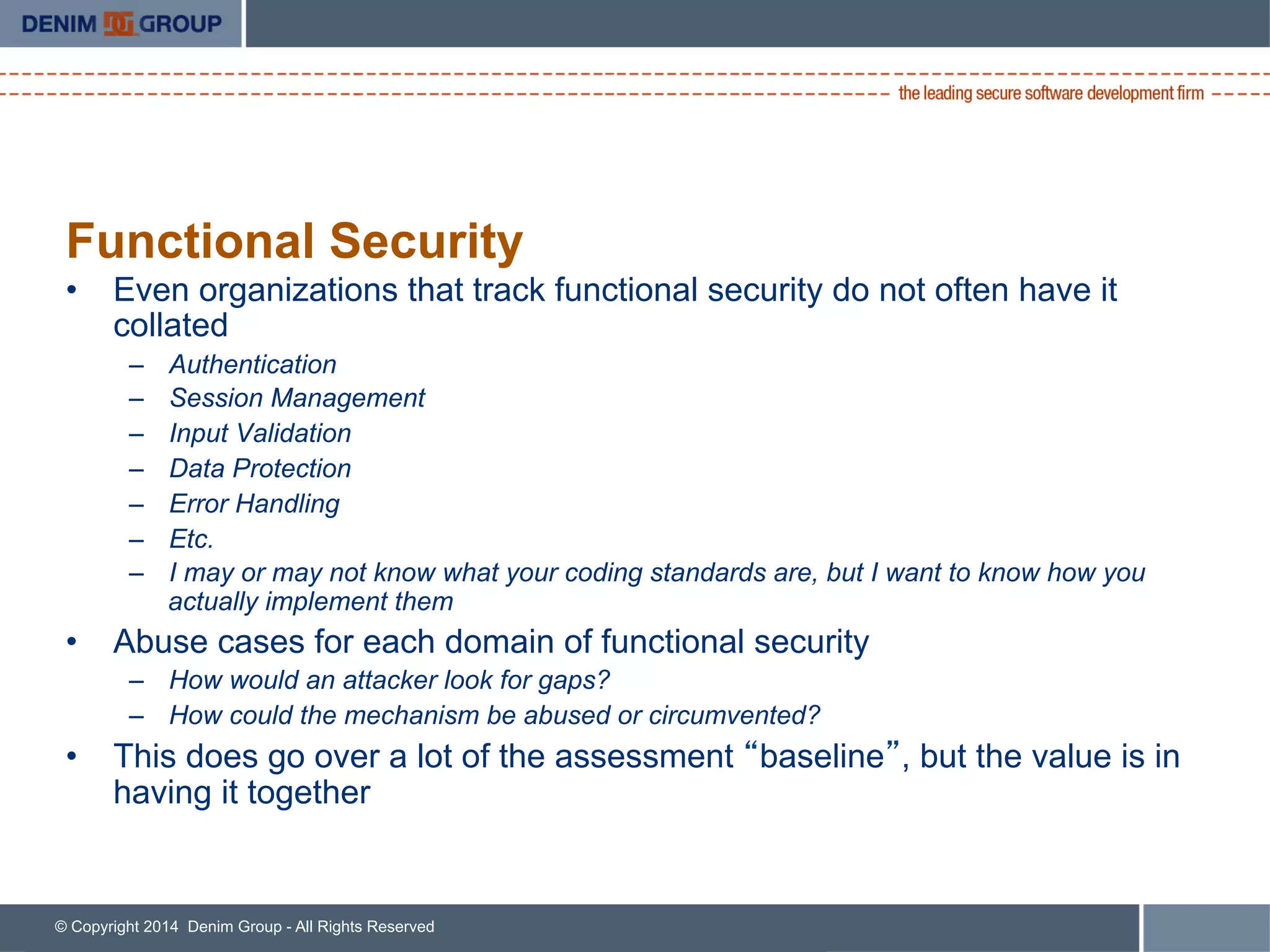 DENIM GROUP

the leading secure software development firm

Functional Security

• Even organizations that track functional security do not often have it collated
  – Authentication
  – Session Management
  – Input Validation
  – Data Protection
  – Error Handling
  – Etc.
  – I may or may not know what your coding standards are, but I want to know how you actually implement them
• Abuse cases for each domain of functional security
  – How would an attacker look for gaps?
  – How could the mechanism be abused or circumvented?
• This does go over a lot of the assessment “baseline”, but the value is in having it together

© Copyright 2014 Denim Group - All Rights Reserved